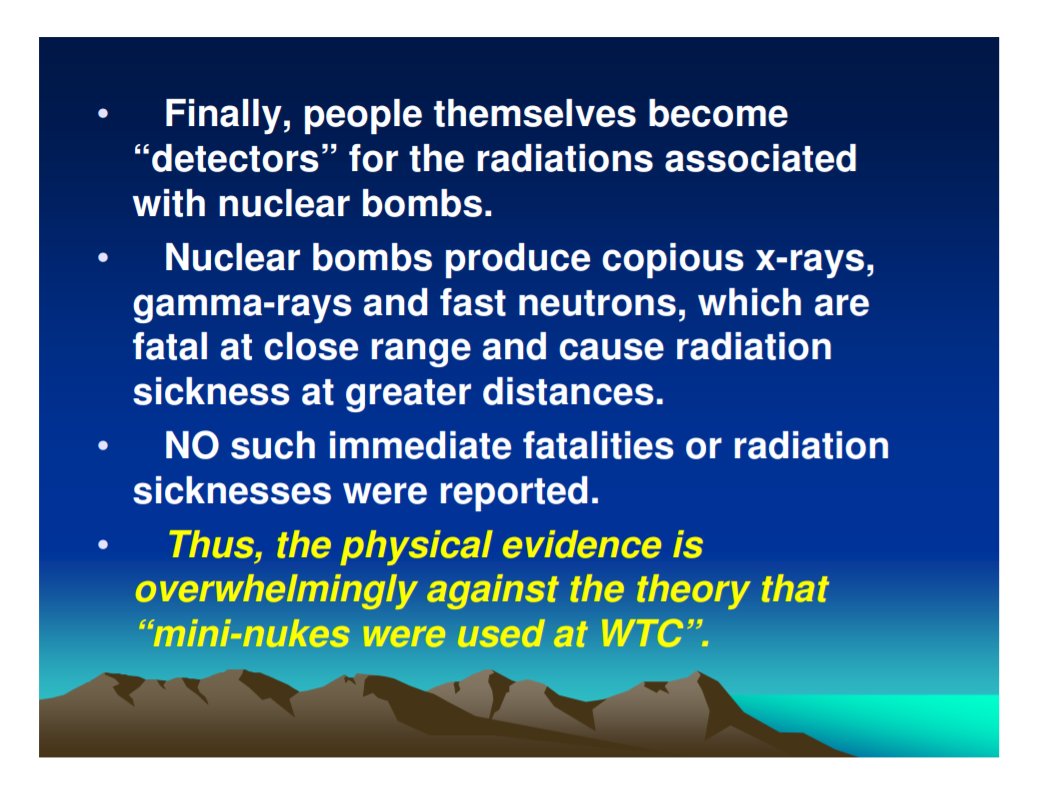 • Finally, people themselves become “detectors” for the radiations associated with nuclear bombs.

• Nuclear bombs produce copious x-rays, gamma-rays and fast neutrons, which are fatal at close range and cause radiation sickness at greater distances.

• NO such immediate fatalities or radiation sicknesses were reported.

• Thus, the physical evidence is overwhelmingly against the theory that “mini-nukes were used at WTC”.